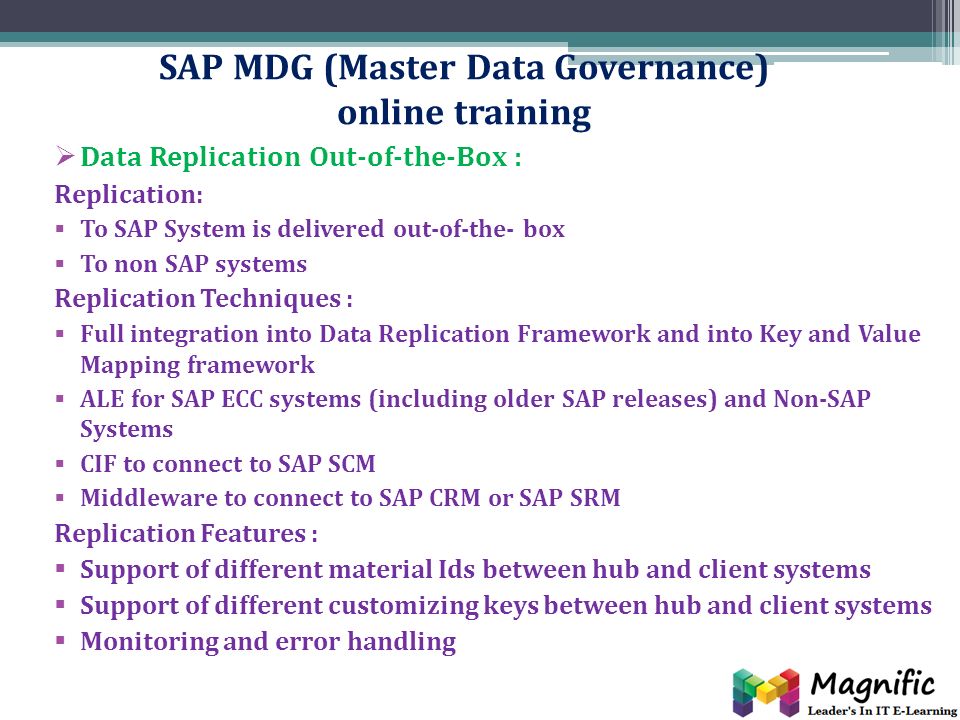 SAP MDG (Master Data Governance) online training

➢ Data Replication Out-of-the-Box :

Replication:

▪ To SAP System is delivered out-of-the- box

▪ To non SAP systems

Replication Techniques :

▪ Full integration into Data Replication Framework and into Key and Value Mapping framework

▪ ALE for SAP ECC systems (including older SAP releases) and Non-SAP Systems

▪ CIF to connect to SAP SCM

▪ Middleware to connect to SAP CRM or SAP SRM

Replication Features :

▪ Support of different material Ids between hub and client systems

▪ Support of different customizing keys between hub and client systems

▪ Monitoring and error handling

Magnific
Leader's In IT E-Learning